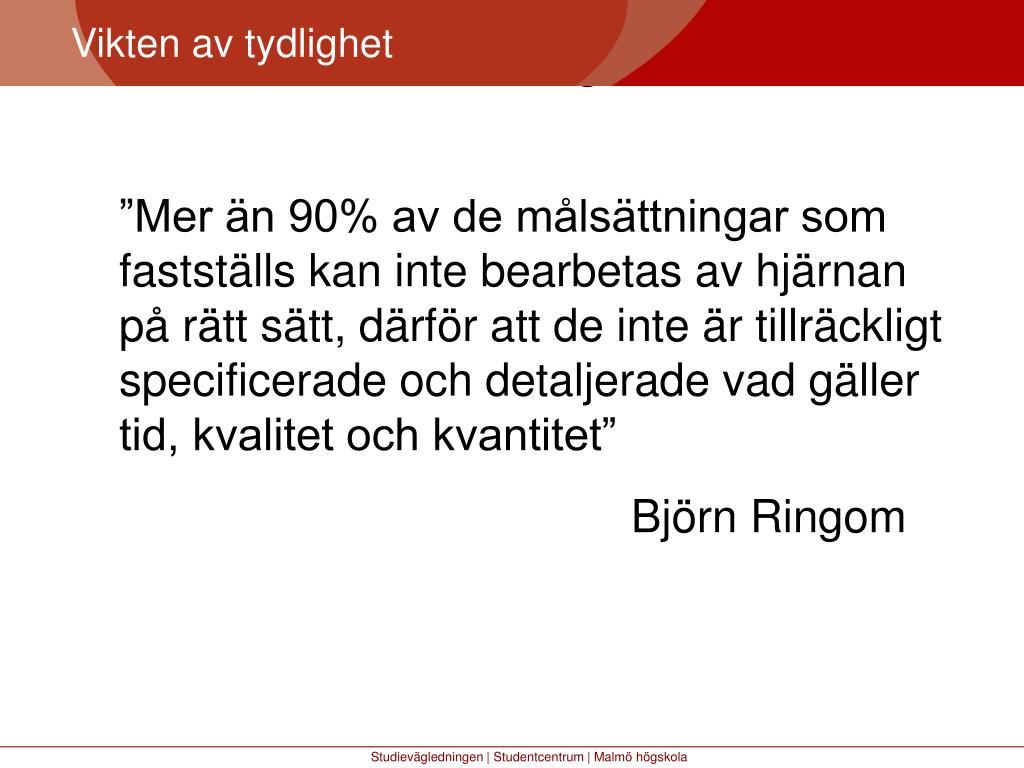 Vikten av tydlighet

”Mer än 90% av de målsättningar som fastställs kan inte bearbetas av hjärnan på rätt sätt, därför att de inte är tillräckligt specificerade och detaljerade vad gäller tid, kvalitet och kvantitet”

Björn Ringom

Studievägledningen | Studentcentrum | Malmö högskola